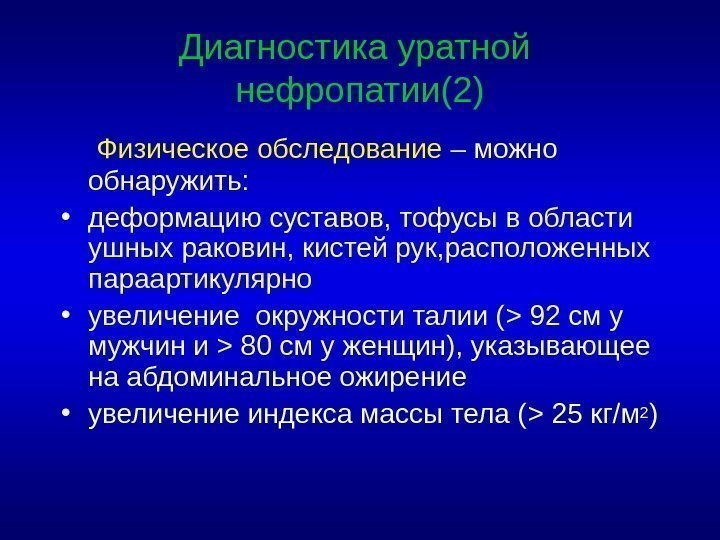 Диагностика уратной нефропатии(2)

Физическое обследование – можно обнаружить:

• деформацию суставов, тофусы в области ушных раковин, кистей рук,расположенных параартикулярно
• увеличение  окружности талии (> 92 см у мужчин и > 80 см у женщин), указывающее на абдоминальное ожирение
• увеличение индекса массы тела (> 25 кг/м$^2$)